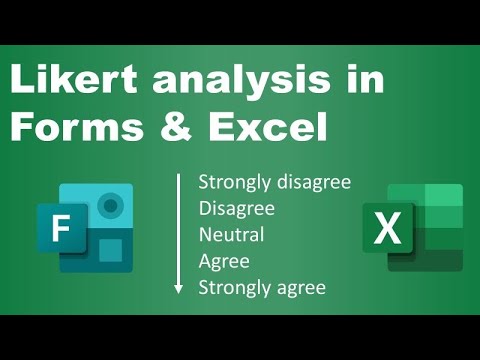 Likert analysis in Forms & Excel

F

Strongly disagree
Disagree
Neutral
Agree
Strongly agree

X